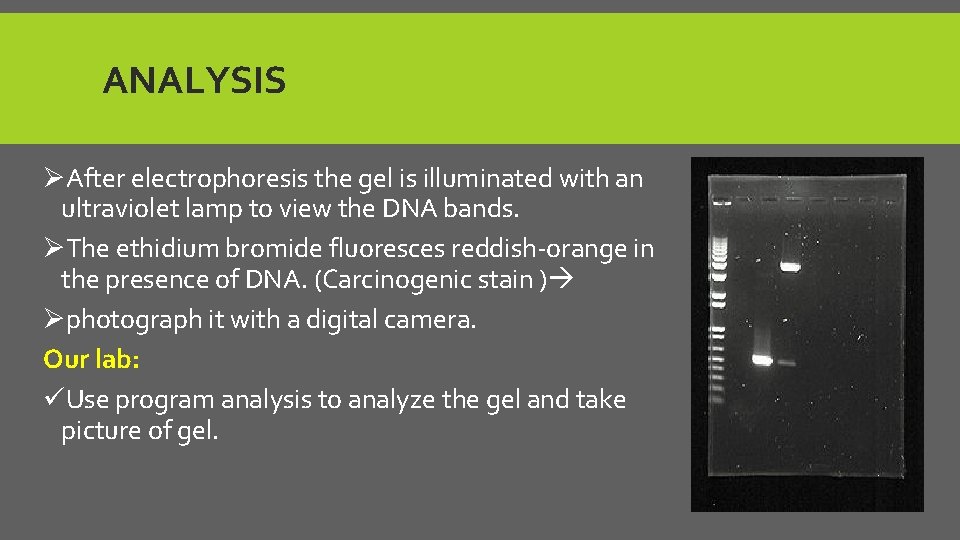 ANALYSIS

➢After electrophoresis the gel is illuminated with an ultraviolet lamp to view the DNA bands.

➢The ethidium bromide fluoresces reddish-orange in the presence of DNA. (Carcinogenic stain )→

➢photograph it with a digital camera.

Our lab:

✓Use program analysis to analyze the gel and take picture of gel.